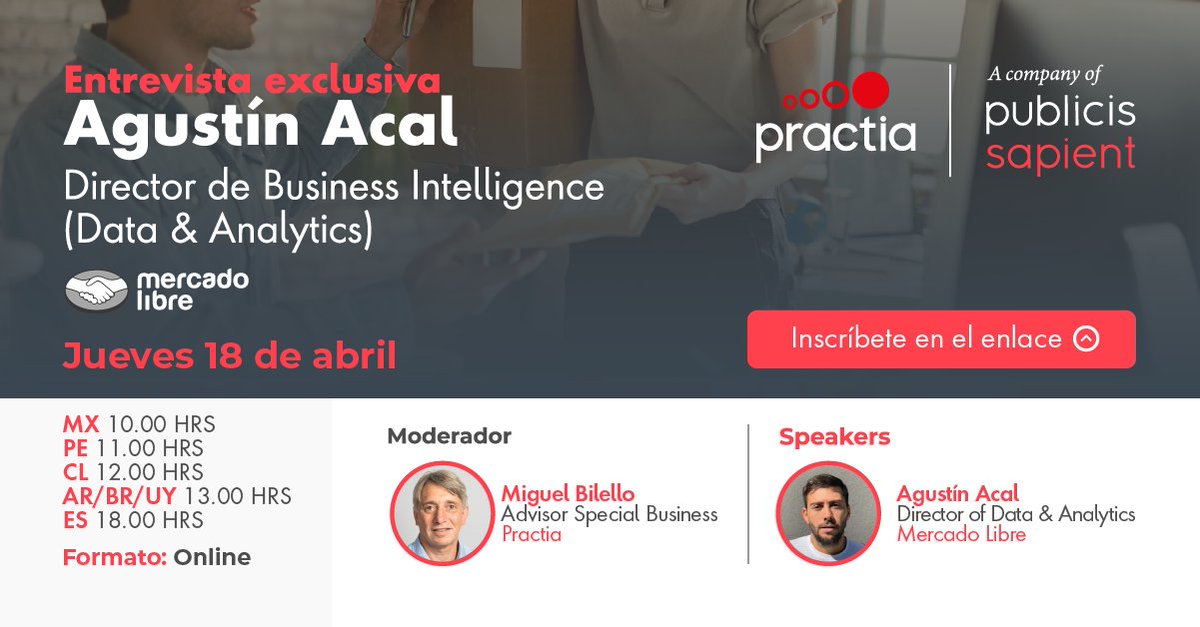 Entrevista exclusiva
Agustín Acal
Director de Business Intelligence (Data & Analytics)

mercado libre

Jueves 18 de abril

practia

A company of
publicis sapient

Inscríbete en el enlace

MX 10.00 HRS
PE 11.00 HRS
CL 12.00 HRS
AR/BR/UY 13.00 HRS
ES 18.00 HRS

Formato: Online

Moderador

Miguel Bilello
Advisor Special Business
Practia

Speakers

Agustín Acal
Director of Data & Analytics
Mercado Libre